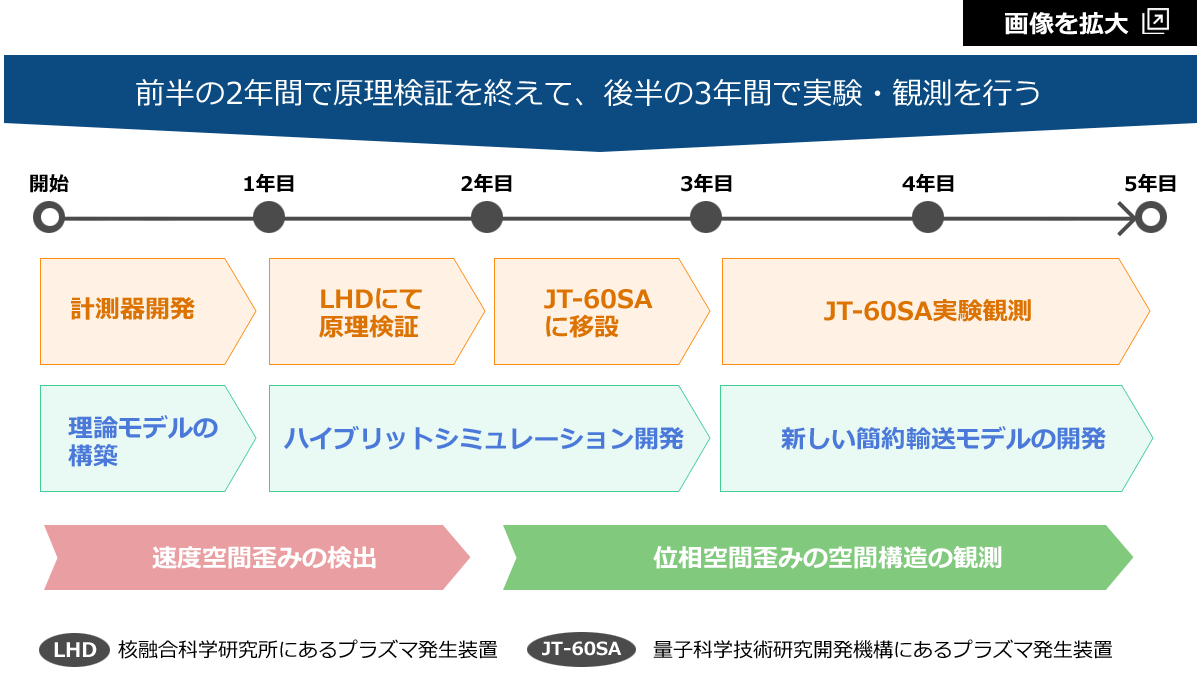 画像を拡大

前半の2年間で原理検証を終えて、後半の3年間で実験・観測を行う

開始

1年目

2年目

3年目

4年目

5年目

計測器開発

LHDにて原理検証

JT-60SAに移設

JT-60SA実験観測

理論モデルの構築

ハイブリットシミュレーション開発

新しい簡約輸送モデルの開発

速度空間歪みの検出

位相空間歪みの空間構造の観測

LHD 核融合科学研究所にあるプラズマ発生装置

JT-60SA 量子科学技術研究開発機構にあるプラズマ発生装置